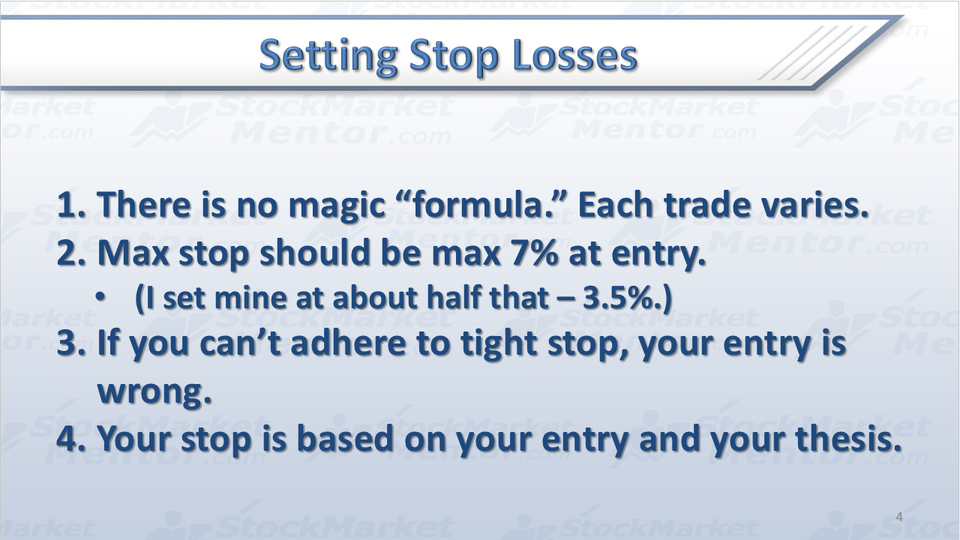 Setting Stop Losses

1. There is no magic "formula." Each trade varies.
2. Max stop should be max 7% at entry.
• (I set mine at about half that – 3.5%.)
3. If you can't adhere to tight stop, your entry is wrong.
4. Your stop is based on your entry and your thesis.

4

StockMarket Mentor.com